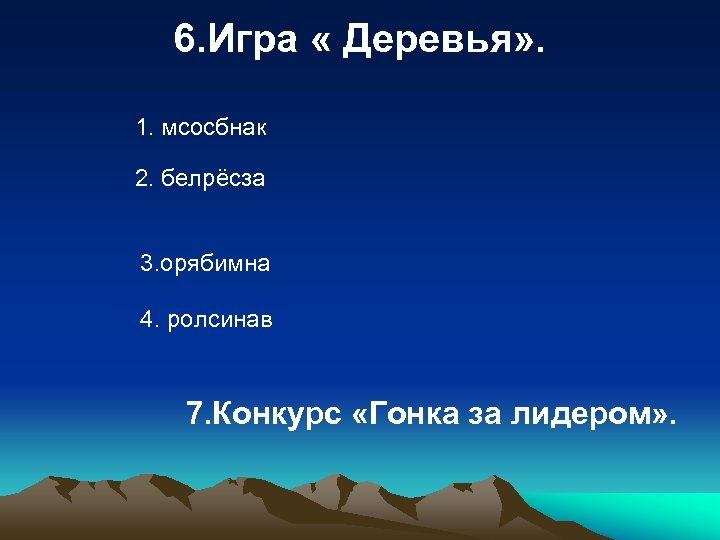 6.Игра « Деревья».

1. мсосбнак

2. белрёсза

3.орябимна

4. ролсинав

7.Конкурс «Гонка за лидером».